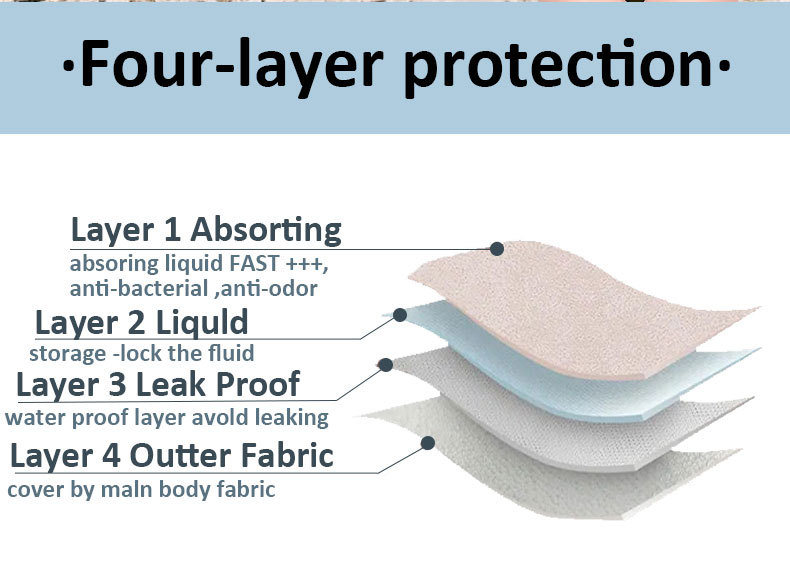 ·Four-layer protection·

Layer 1 Absorting
absoring liquid FAST +++,
anti-bacterial ,anti-odor

Layer 2 Liquld
storage -lock the fluid

Layer 3 Leak Proof
water proof layer avold leaking

Layer 4 Outter Fabric
cover by maln body fabric